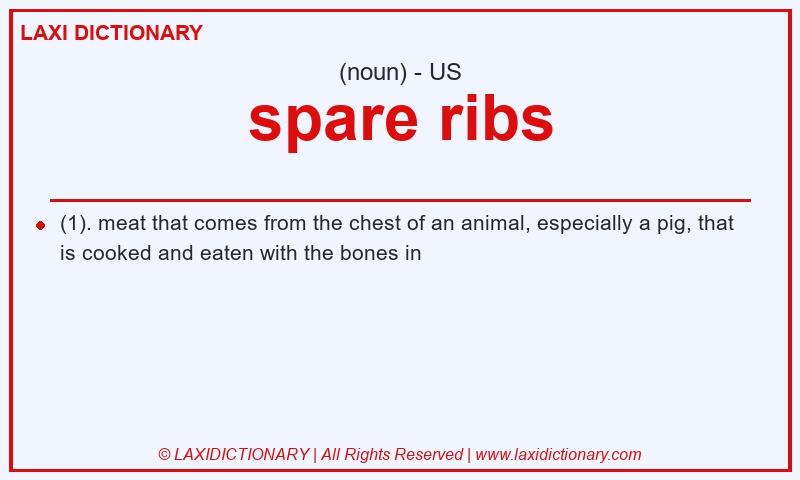 LAXI DICTIONARY

(noun) - US

spare ribs

(1). meat that comes from the chest of an animal, especially a pig, that is cooked and eaten with the bones in

© LAXIDICTIONARY | All Rights Reserved | www.laxidictionary.com